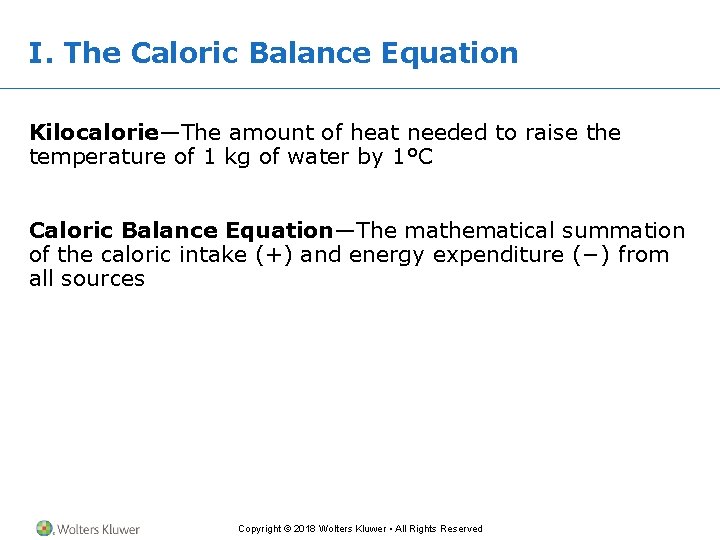 I. The Caloric Balance Equation

Kilocalorie—The amount of heat needed to raise the temperature of 1 kg of water by 1°C

Caloric Balance Equation—The mathematical summation of the caloric intake (+) and energy expenditure (−) from all sources

Wolters Kluwer

Copyright © 2018 Wolters Kluwer • All Rights Reserved